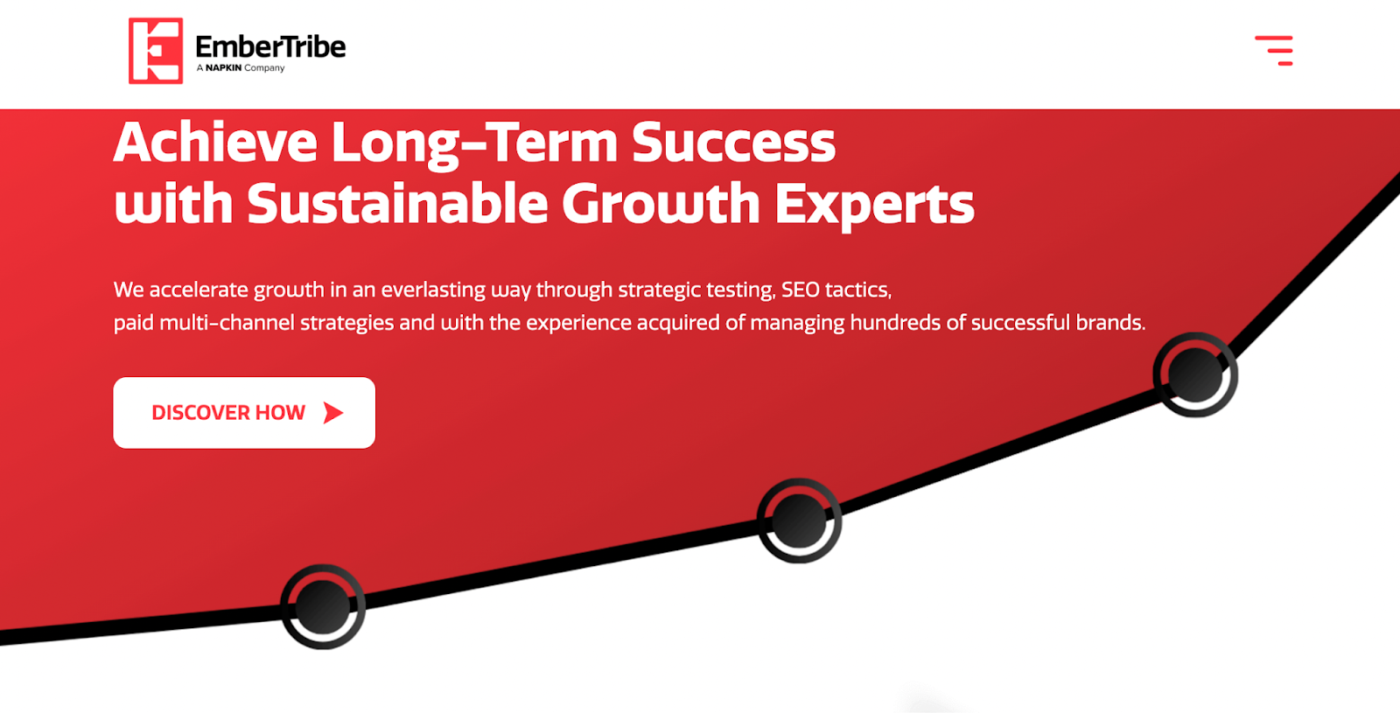 EmberTribe
A NAPKIN Company

Achieve Long-Term Success with Sustainable Growth Experts

We accelerate growth in an everlasting way through strategic testing, SEO tactics, paid multi-channel strategies and with the experience acquired of managing hundreds of successful brands.

DISCOVER HOW